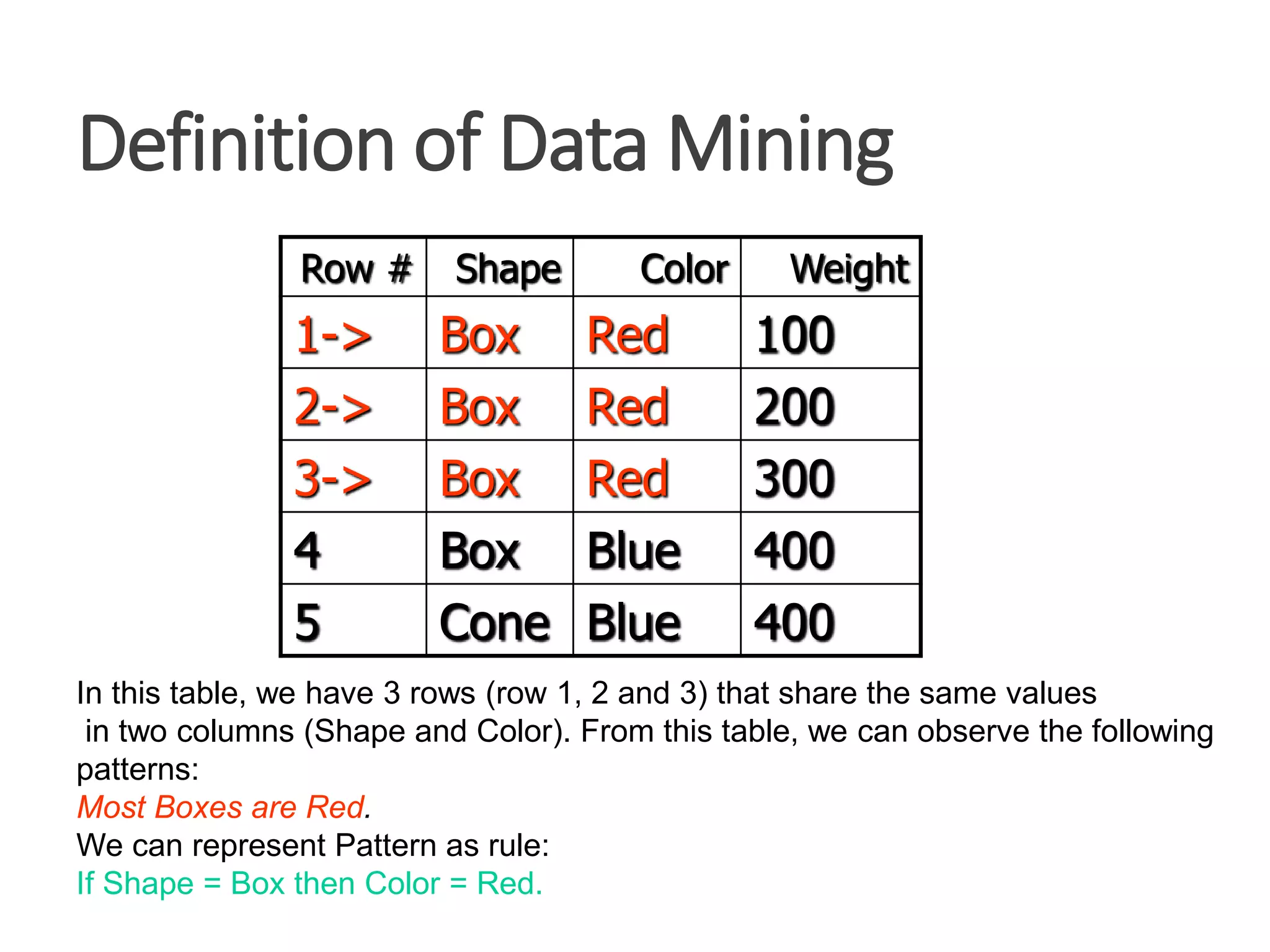 Definition of Data Mining

| Row # | Shape | Color | Weight |
|---|---|---|---|
| 1-> | Box | Red | 100 |
| 2-> | Box | Red | 200 |
| 3-> | Box | Red | 300 |
| 4 | Box | Blue | 400 |
| 5 | Cone | Blue | 400 |

In this table, we have 3 rows (row 1, 2 and 3) that share the same values in two columns (Shape and Color). From this table, we can observe the following patterns:
Most Boxes are Red.
We can represent Pattern as rule:
If Shape = Box then Color = Red.